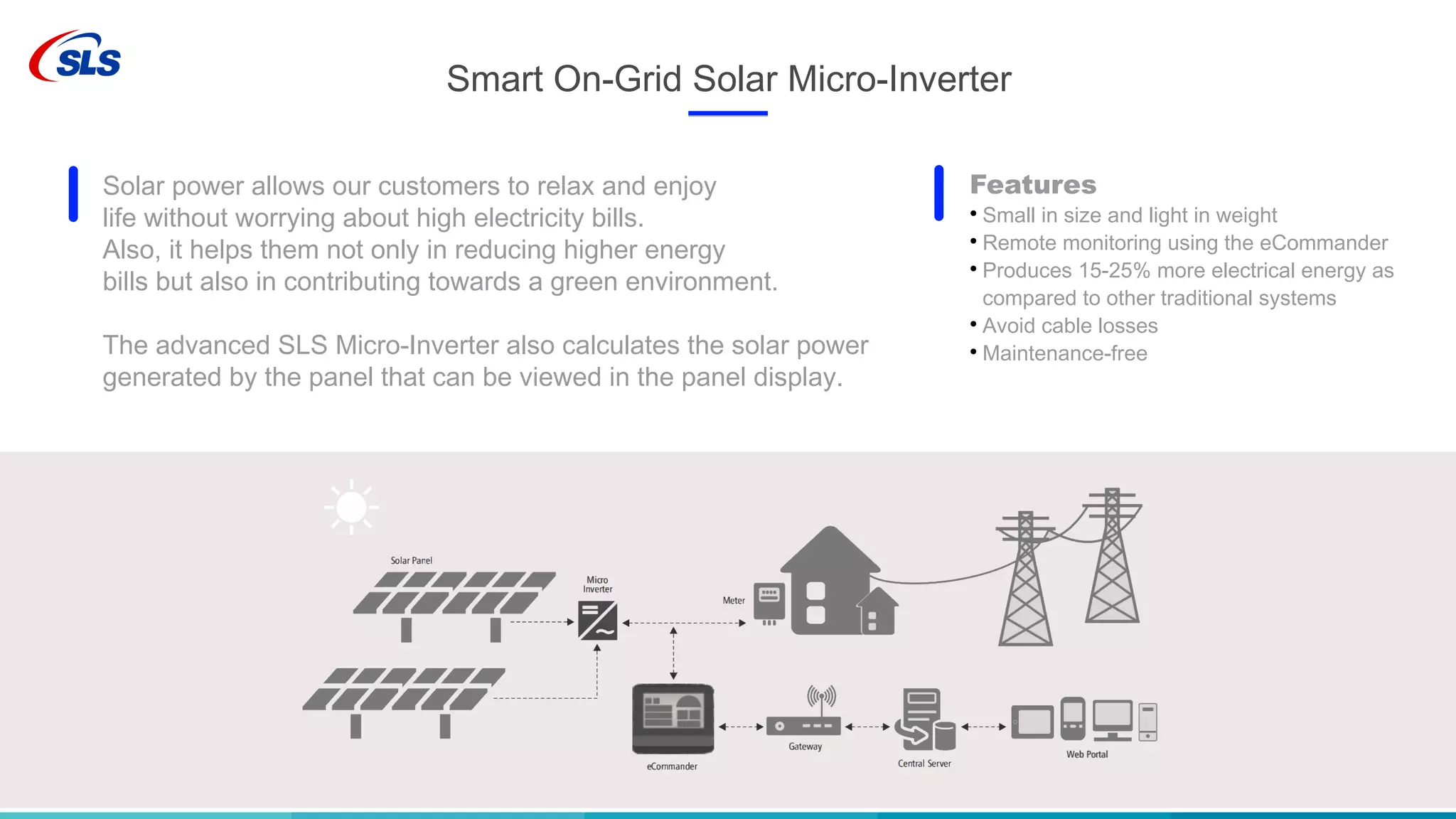 SLS

Smart On-Grid Solar Micro-Inverter

Solar power allows our customers to relax and enjoy life without worrying about high electricity bills. Also, it helps them not only in reducing higher energy bills but also in contributing towards a green environment.

The advanced SLS Micro-Inverter also calculates the solar power generated by the panel that can be viewed in the panel display.

Features
• Small in size and light in weight
• Remote monitoring using the eCommander
• Produces 15-25% more electrical energy as compared to other traditional systems
• Avoid cable losses
• Maintenance-free

Solar Panel
Micro Inverter
Meter
eCommander
Gateway
Central Server
Web Portal